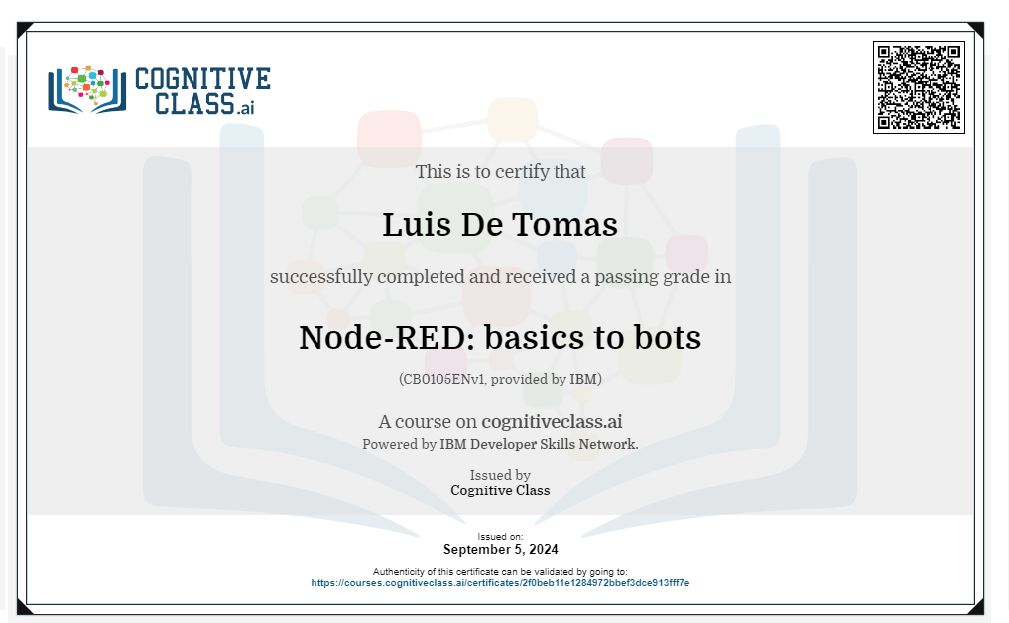 COGNITIVE CLASS.ai

This is to certify that

Luis De Tomas

successfully completed and received a passing grade in

Node-RED: basics to bots

(CB0105ENv1, provided by IBM)

A course on cognitiveclass.ai

Powered by IBM Developer Skills Network.

Issued by
Cognitive Class

Issued on:
September 5, 2024

Authenticity of this certificate can be validated by going to:
https://courses.cognitiveclass.ai/certificates/2f0beb1fe1284972bbef3dce913fff7e